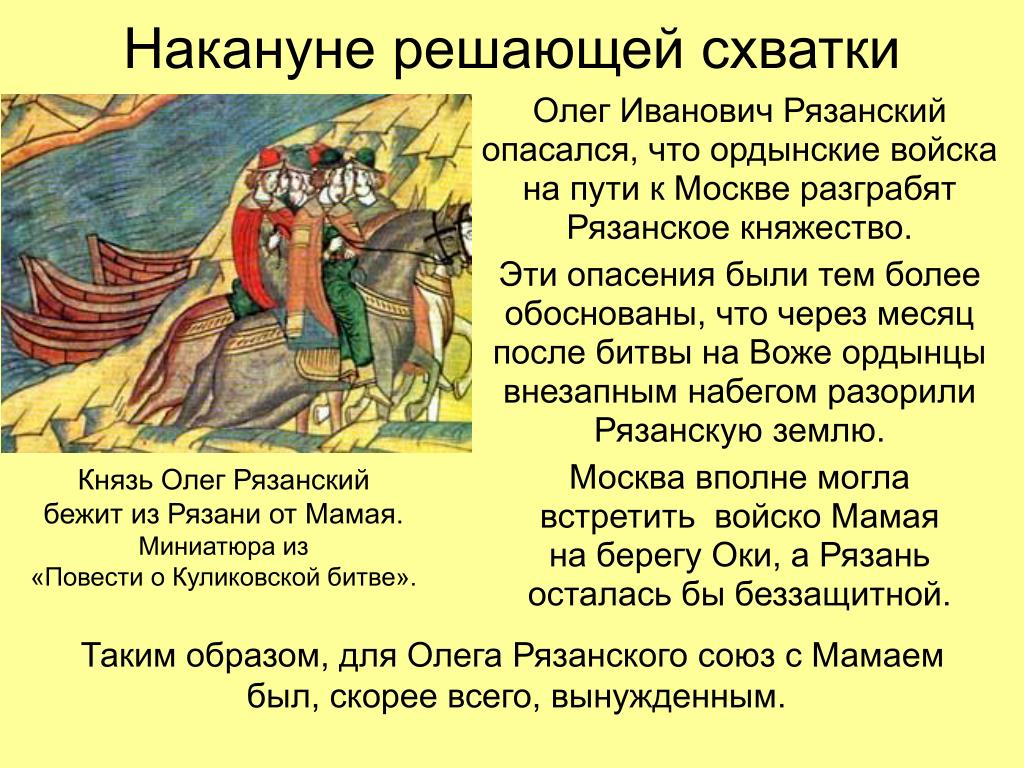 Накануне решающей схватки

Олег Иванович Рязанский опасался, что ордынские войска на пути к Москве разграбят Рязанское княжество.

Эти опасения были тем более обоснованы, что через месяц после битвы на Воже ордынцы внезапным набегом разорили Рязанскую землю.

Москва вполне могла встретить войско Мамая на берегу Оки, а Рязань осталась бы беззащитной.

Князь Олег Рязанский бежит из Рязани от Мамая. Миниатюра из «Повести о Куликовской битве».

Таким образом, для Олега Рязанского союз с Мамаем был, скорее всего, вынужденным.